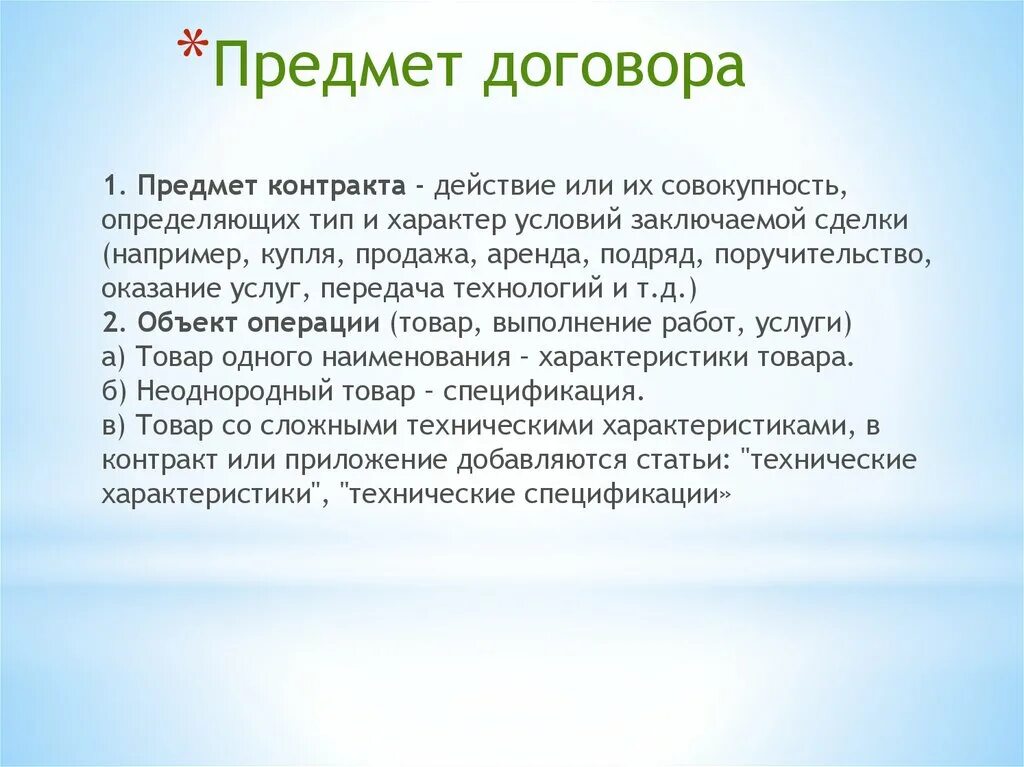 *Предмет договора

1. Предмет контракта - действие или их совокупность, определяющих тип и характер условий заключаемой сделки (например, купля, продажа, аренда, подряд, поручительство, оказание услуг, передача технологий и т.д.)
2. Объект операции (товар, выполнение работ, услуги)
а) Товар одного наименования - характеристики товара.
б) Неоднородный товар - спецификация.
в) Товар со сложными техническими характеристиками, в контракт или приложение добавляются статьи: "технические характеристики", "технические спецификации»